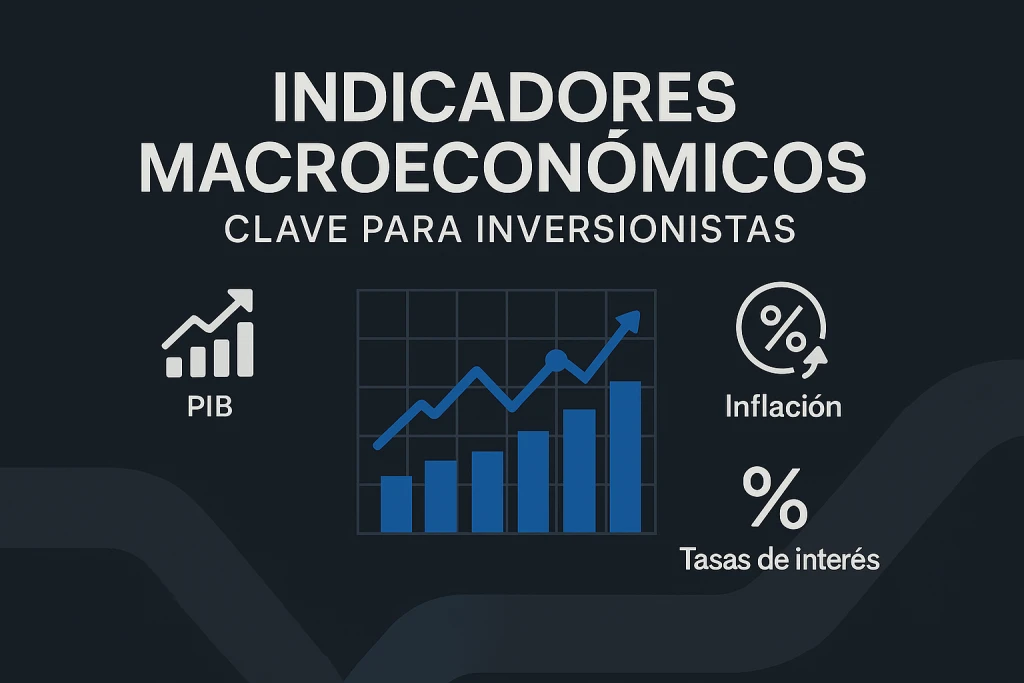 INDICADORES MACROECONÓMICOS
CLAVE PARA INVERSIONISTAS

PIB

%

Inflación

%

Tasas de interés